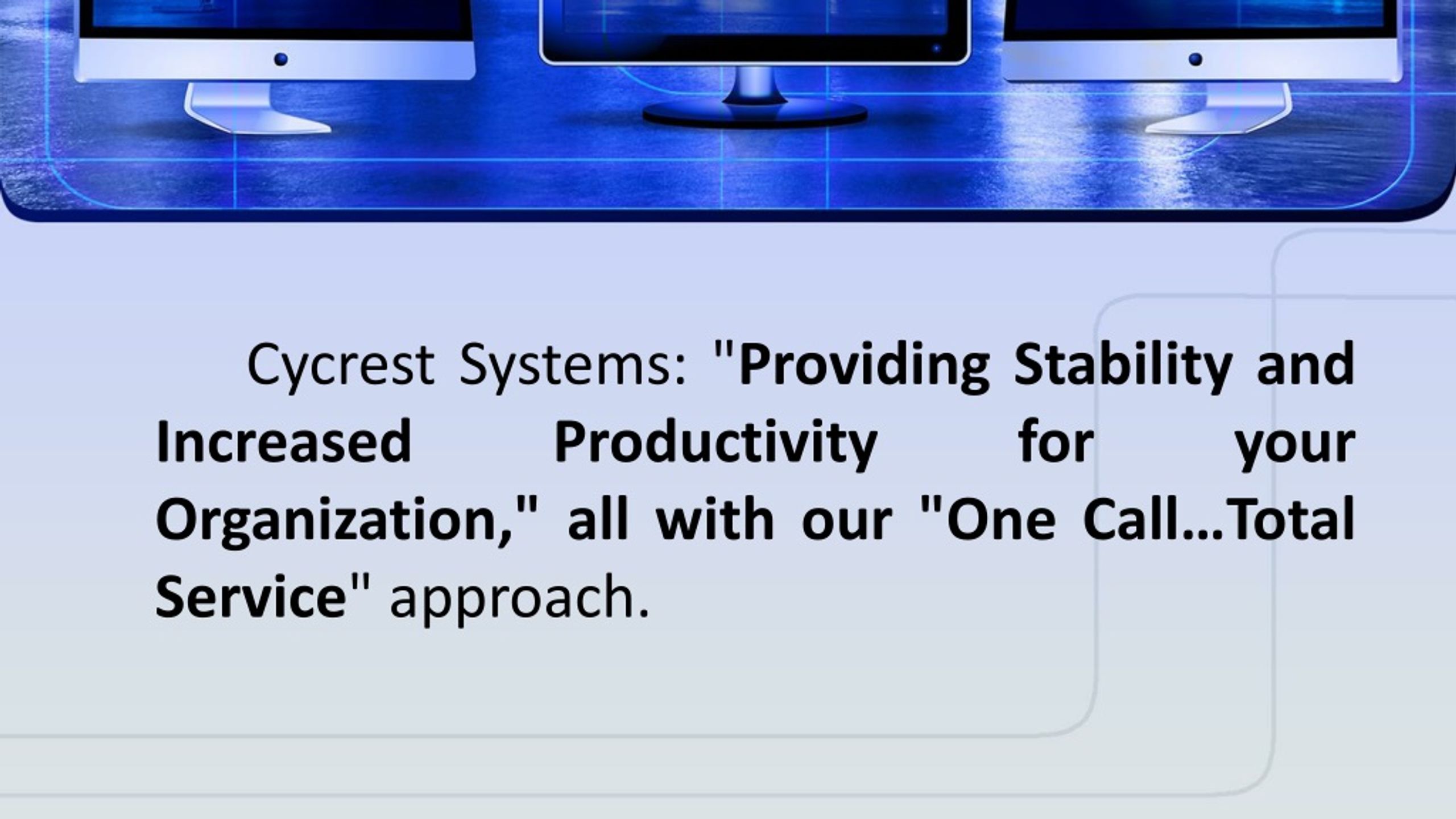 Cycrest Systems: "Providing Stability and Increased Productivity for your Organization," all with our "One Call…Total Service" approach.